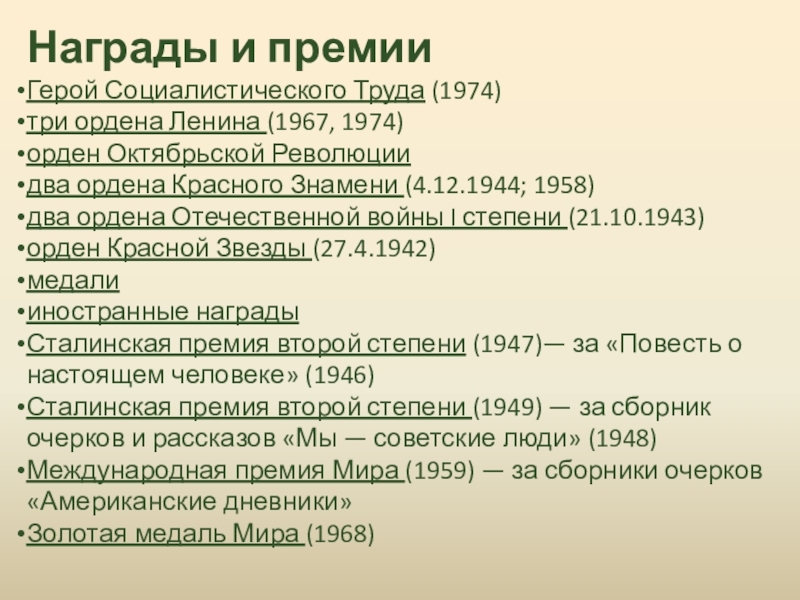 Награды и премии

•Герой Социалистического Труда (1974)
•три ордена Ленина (1967, 1974)
•орден Октябрьской Революции
•два ордена Красного Знамени (4.12.1944; 1958)
•два ордена Отечественной войны I степени (21.10.1943)
•орден Красной Звезды (27.4.1942)
•медали
•иностранные награды
•Сталинская премия второй степени (1947)— за «Повесть о настоящем человеке» (1946)
•Сталинская премия второй степени (1949) — за сборник очерков и рассказов «Мы — советские люди» (1948)
•Международная премия Мира (1959) — за сборники очерков «Американские дневники»
•Золотая медаль Мира (1968)